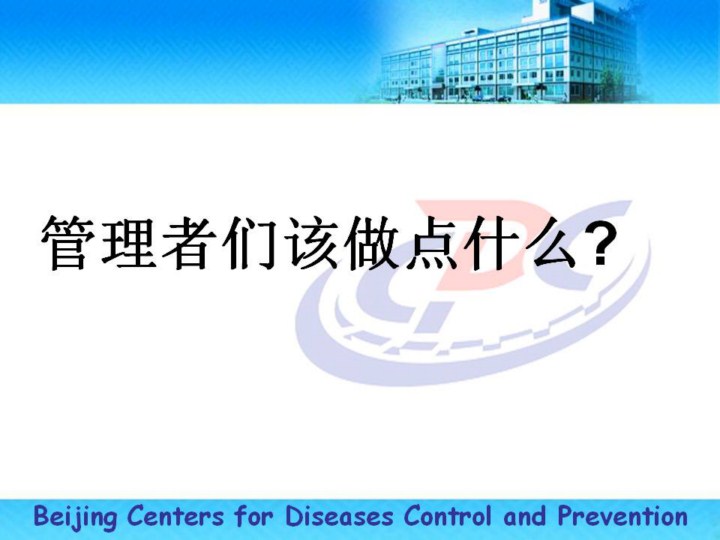 管理者们该做点什么?

Beijing Centers for Diseases Control and Prevention